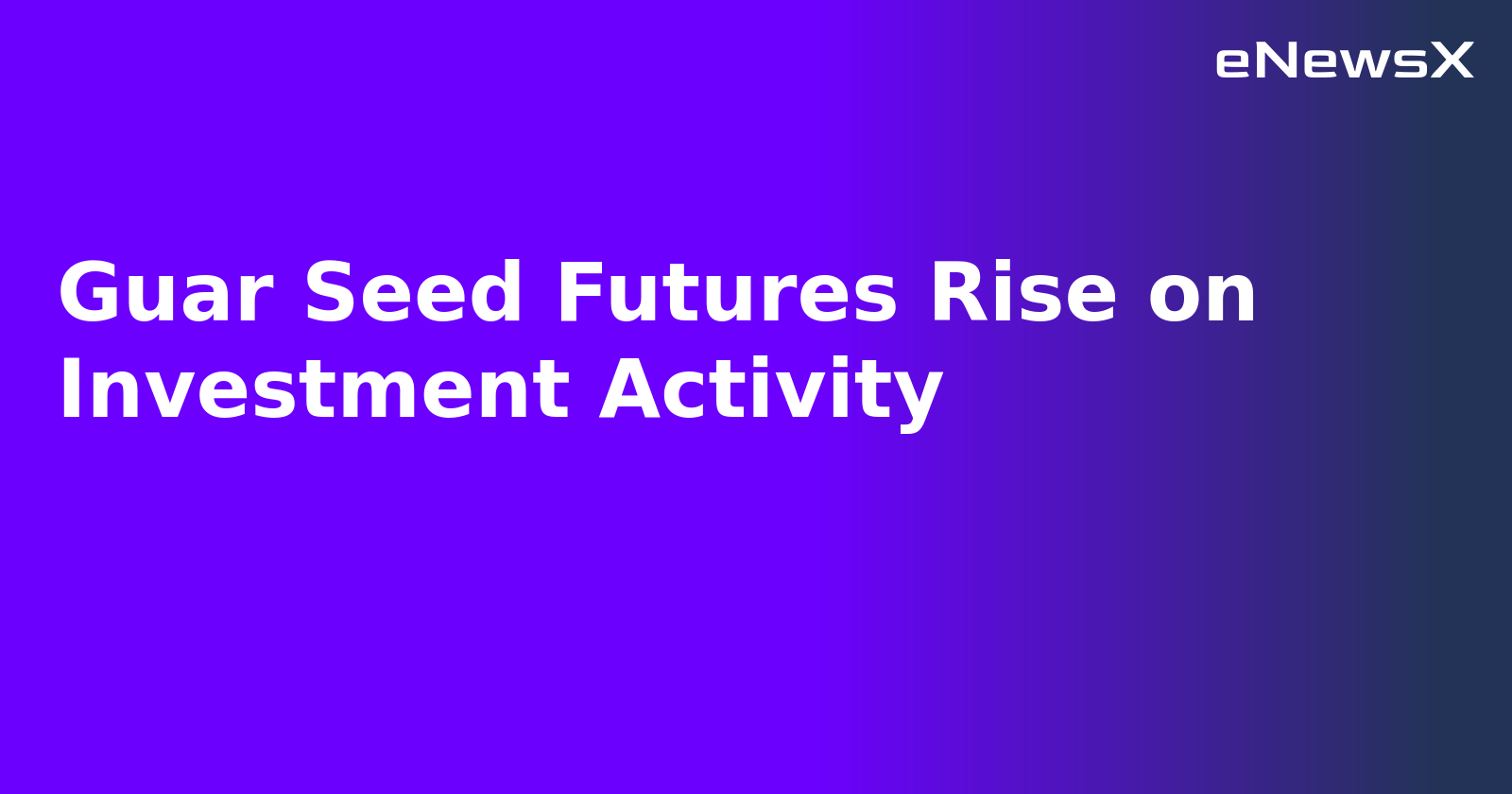 eNewsX

Guar Seed Futures Rise on Investment Activity